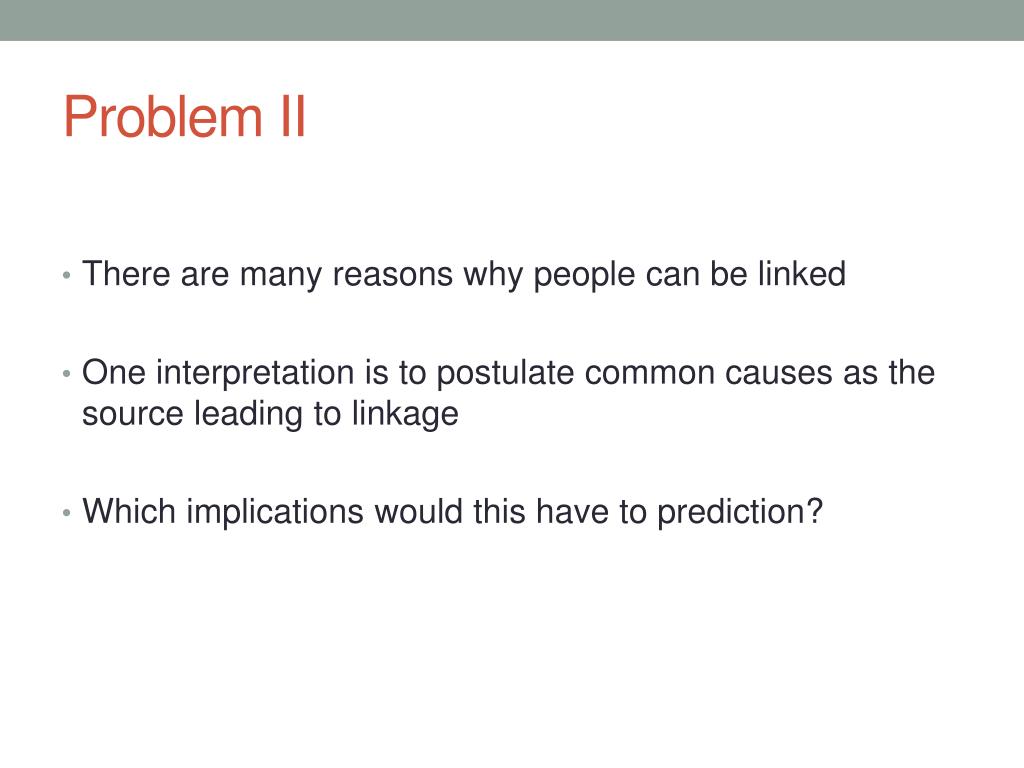 Problem II

• There are many reasons why people can be linked

• One interpretation is to postulate common causes as the source leading to linkage

• Which implications would this have to prediction?